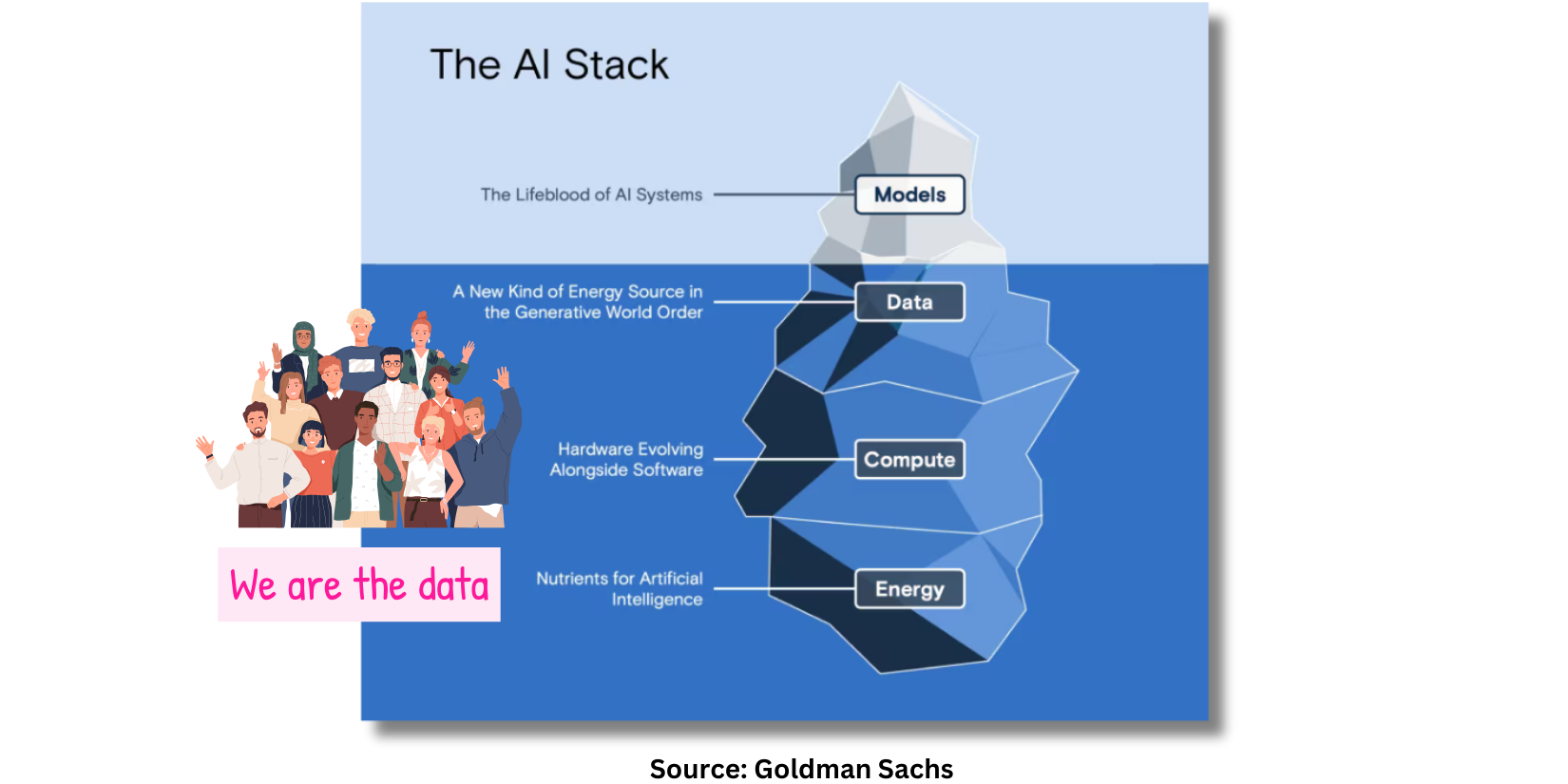 The AI Stack

The Lifeblood of AI Systems

Models

A New Kind of Energy Source in the Generative World Order

Data

Hardware Evolving Alongside Software

Compute

Nutrients for Artificial Intelligence

Energy

We are the data

Source: Goldman Sachs